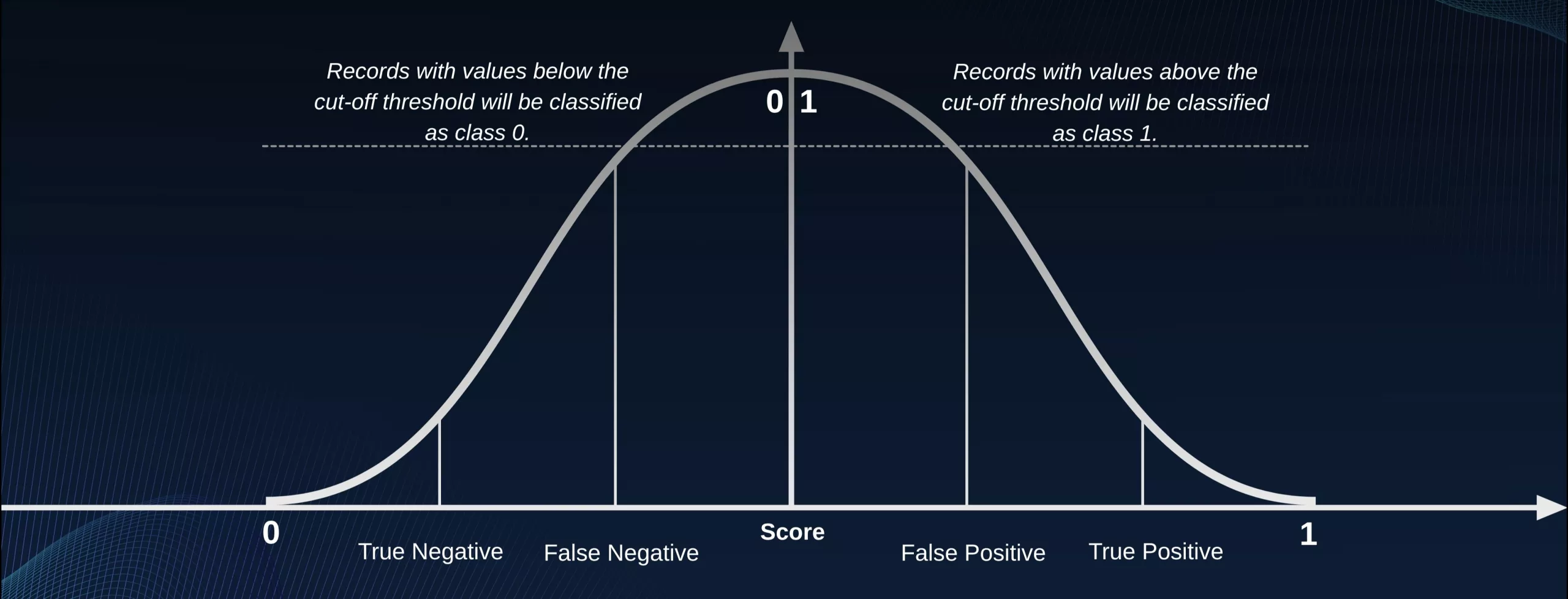 Records with values below the cut-off threshold will be classified as class 0.

0 1

Records with values above the cut-off threshold will be classified as class 1.

0

True Negative

False Negative

Score

False Positive

True Positive

1